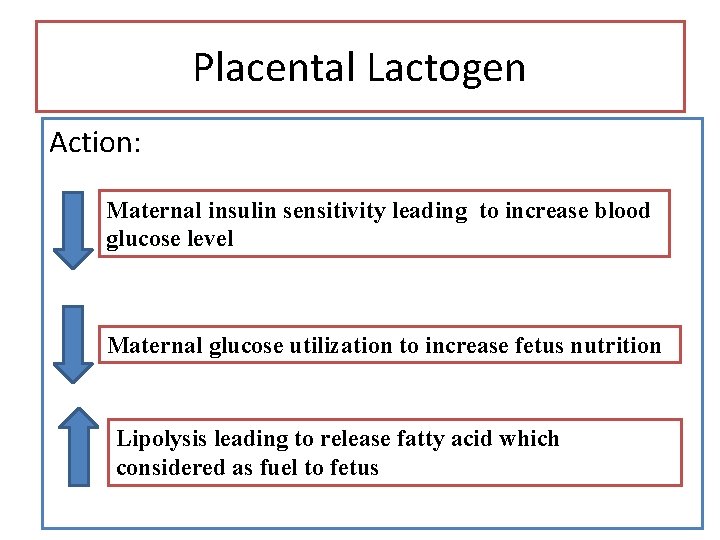 Placental Lactogen

Action:

Maternal insulin sensitivity leading to increase blood glucose level

Maternal glucose utilization to increase fetus nutrition

Lipolysis leading to release fatty acid which considered as fuel to fetus